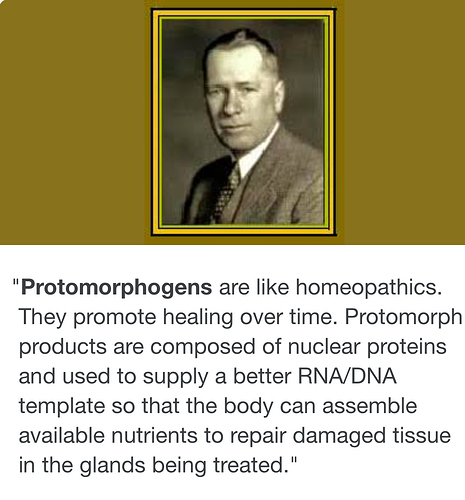 "Protomorphogens are like homeopathics. They promote healing over time. Protomorph products are composed of nuclear proteins and used to supply a better RNA/DNA template so that the body can assemble available nutrients to repair damaged tissue in the glands being treated."